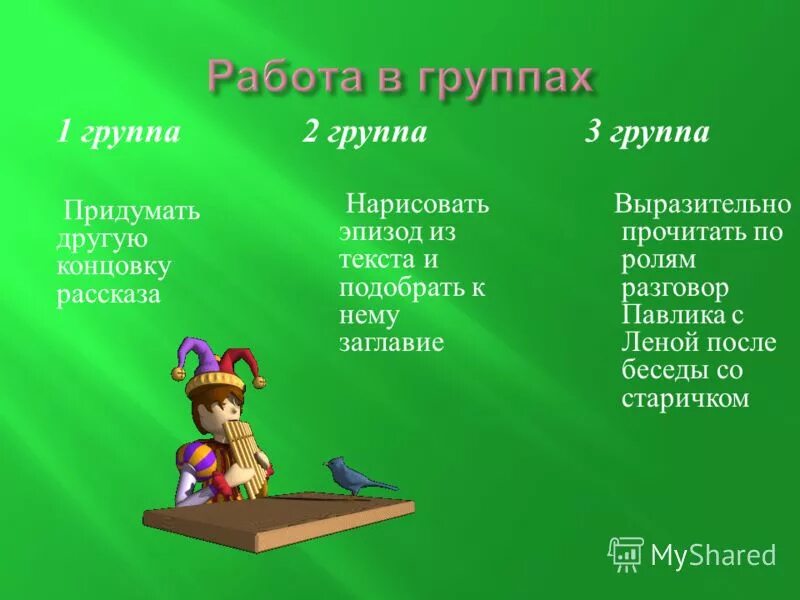 Работа в группах

1 группа

Придумать другую концовку рассказа

2 группа

Нарисовать эпизод из текста и подобрать к нему заглавие

3 группа

Выразительно прочитать по ролям разговор Павлика с Леной после беседы со старичком

MyShared